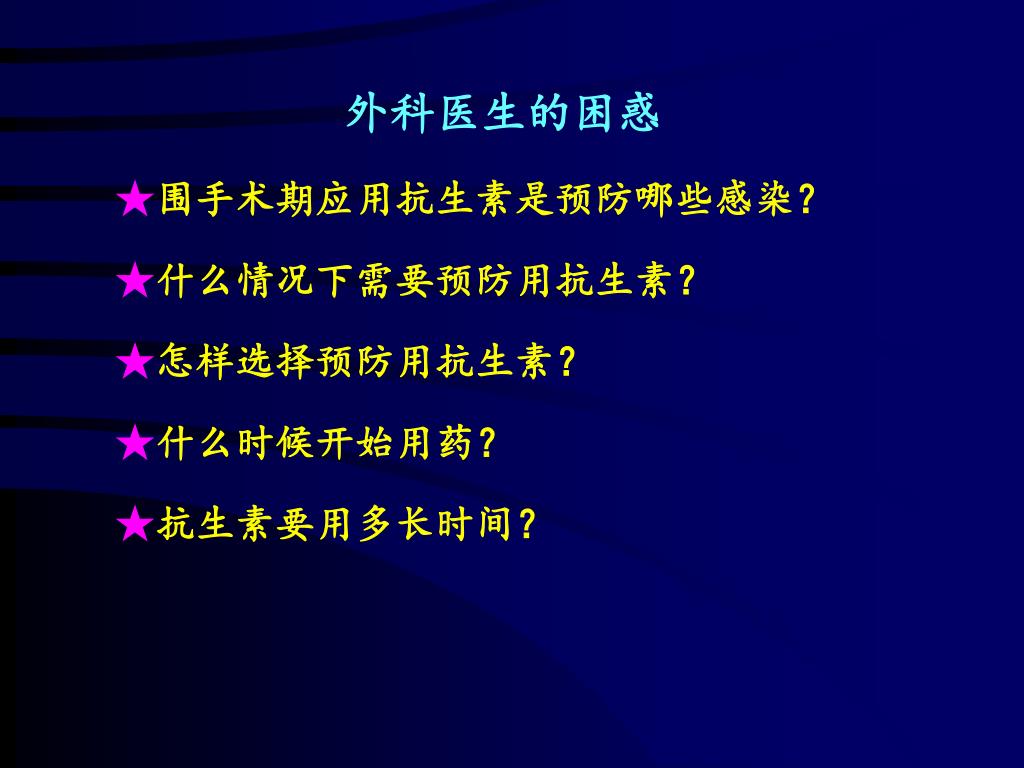 外科医生的困惑

★围手术期应用抗生素是预防哪些感染?

★什么情况下需要预防用抗生素?

★怎样选择预防用抗生素?

★什么时候开始用药?

★抗生素要用多长时间?